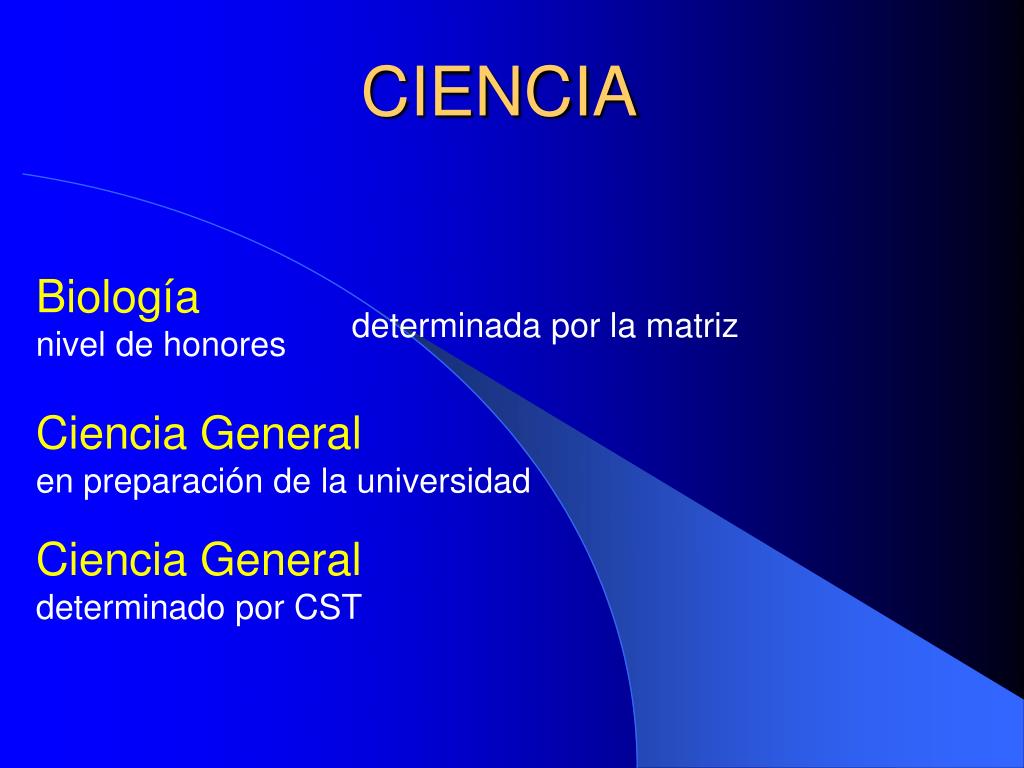 CIENCIA

Biología
nivel de honores

determinada por la matriz

Ciencia General
en preparación de la universidad

Ciencia General
determinado por CST